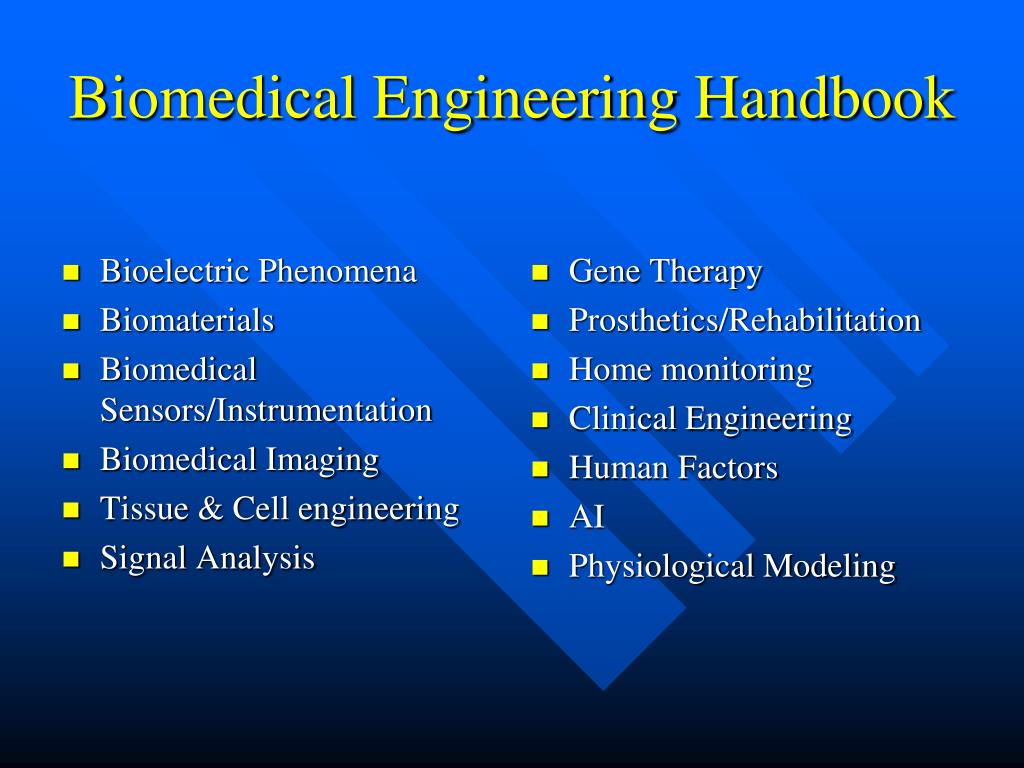 Biomedical Engineering Handbook

- Bioelectric Phenomena
- Biomaterials
- Biomedical Sensors/Instrumentation
- Biomedical Imaging
- Tissue & Cell engineering
- Signal Analysis

- Gene Therapy
- Prosthetics/Rehabilitation
- Home monitoring
- Clinical Engineering
- Human Factors
- AI
- Physiological Modeling